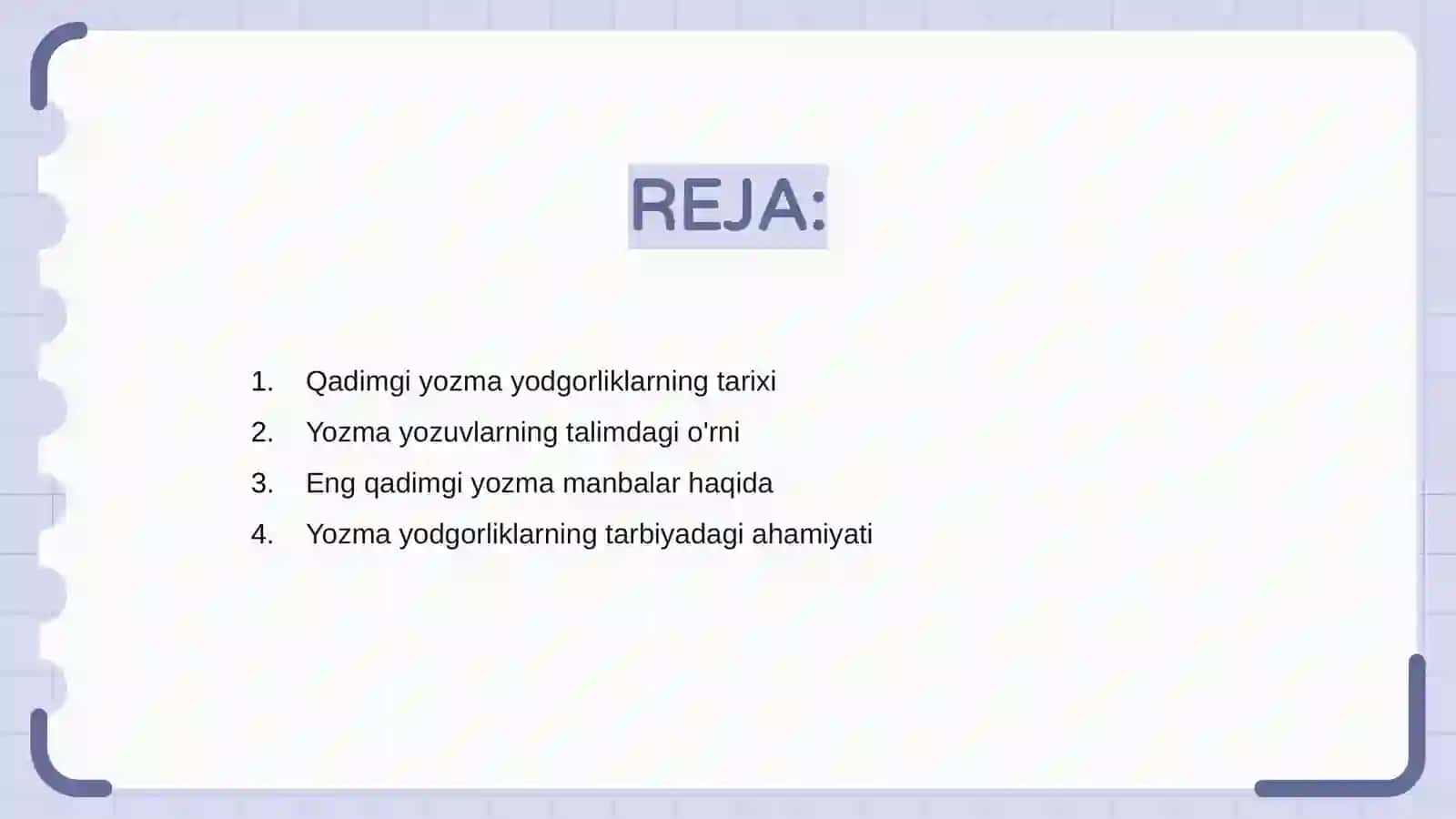 REJA:

1. Qadimgi yozma yodgorliklarning tarixi
2. Yozma yozuvlarning talimdagi o'rni
3. Eng qadimgi yozma manbalar haqida
4. Yozma yodgorliklarning tarbiyadagi ahamiyati